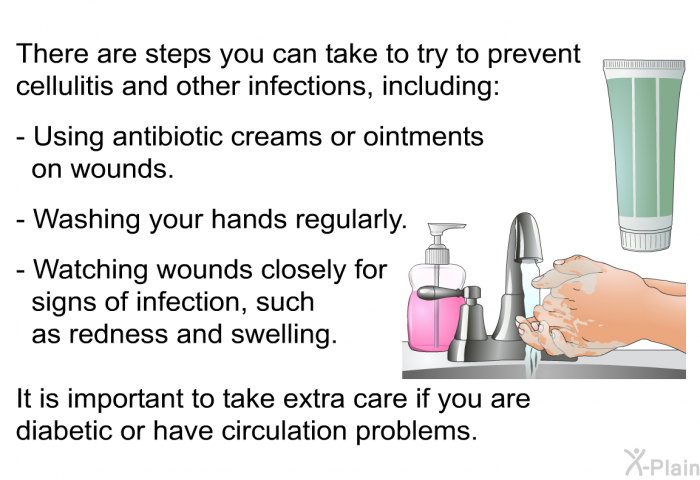 There are steps you can take to try to prevent cellulitis and other infections, including:

- Using antibiotic creams or ointments on wounds.

- Washing your hands regularly.

- Watching wounds closely for signs of infection, such as redness and swelling.

It is important to take extra care if you are diabetic or have circulation problems.

X-Plain